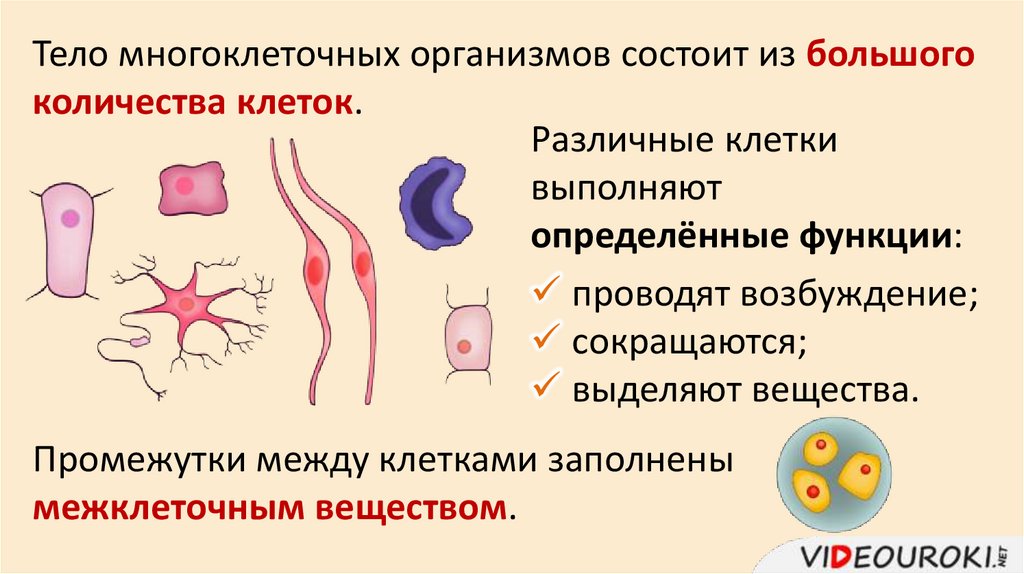 Тело многоклеточных организмов состоит из большого количества клеток.

Различные клетки выполняют определённые функции:

✓ проводят возбуждение;
✓ сокращаются;
✓ выделяют вещества.

Промежутки между клетками заполнены межклеточным веществом.

VIDEOUROKI.NET